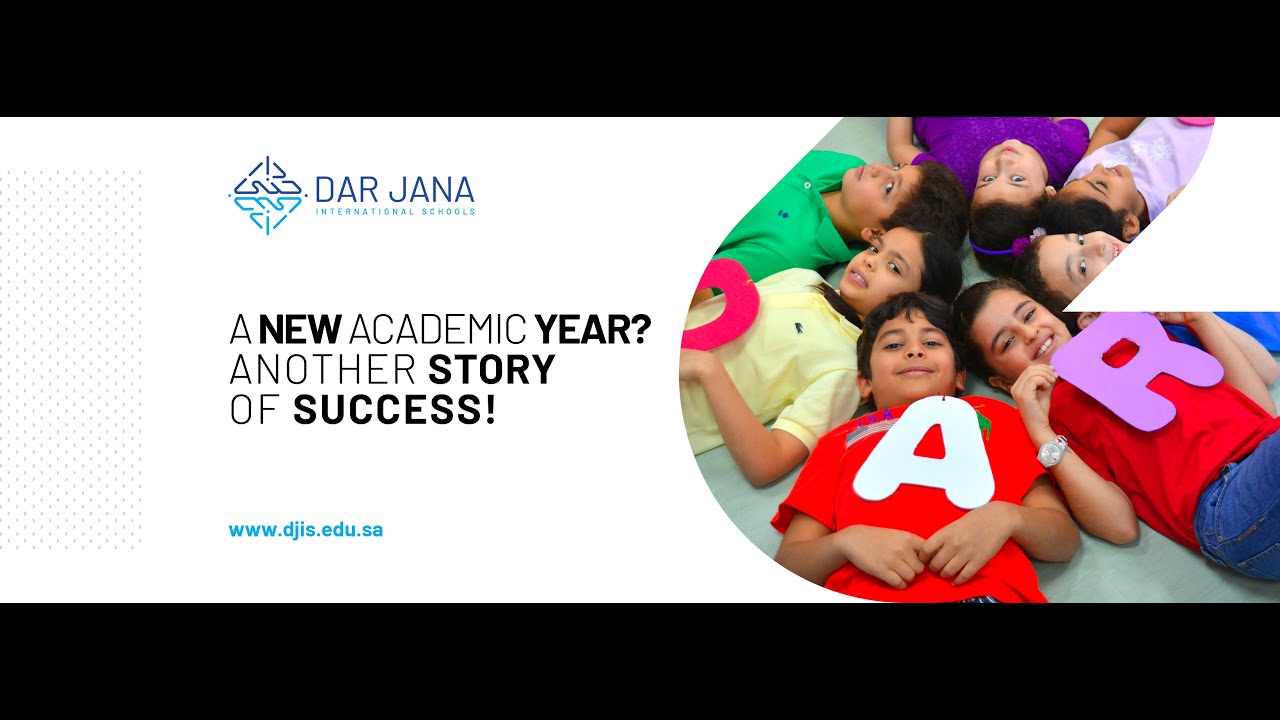 DAR JANA
INTERNATIONAL SCHOOLS

A NEW ACADEMIC YEAR? ANOTHER STORY OF SUCCESS!

www.djis.edu.sa

A

R